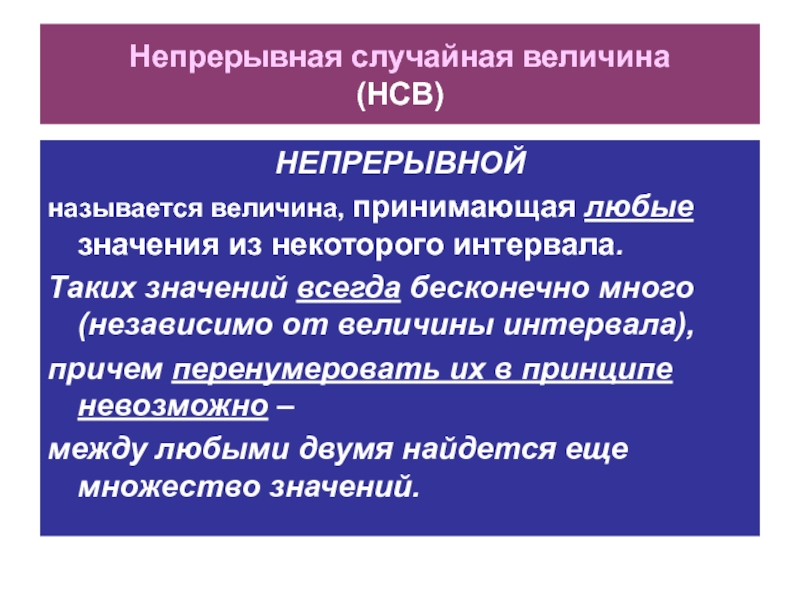 Непрерывная случайная величина (НСВ)

НЕПРЕРЫВНОЙ

называется величина, принимающая любые значения из некоторого интервала.

Таких значений всегда бесконечно много (независимо от величины интервала),

причем перенумеровать их в принципе невозможно –

между любыми двумя найдется еще множество значений.